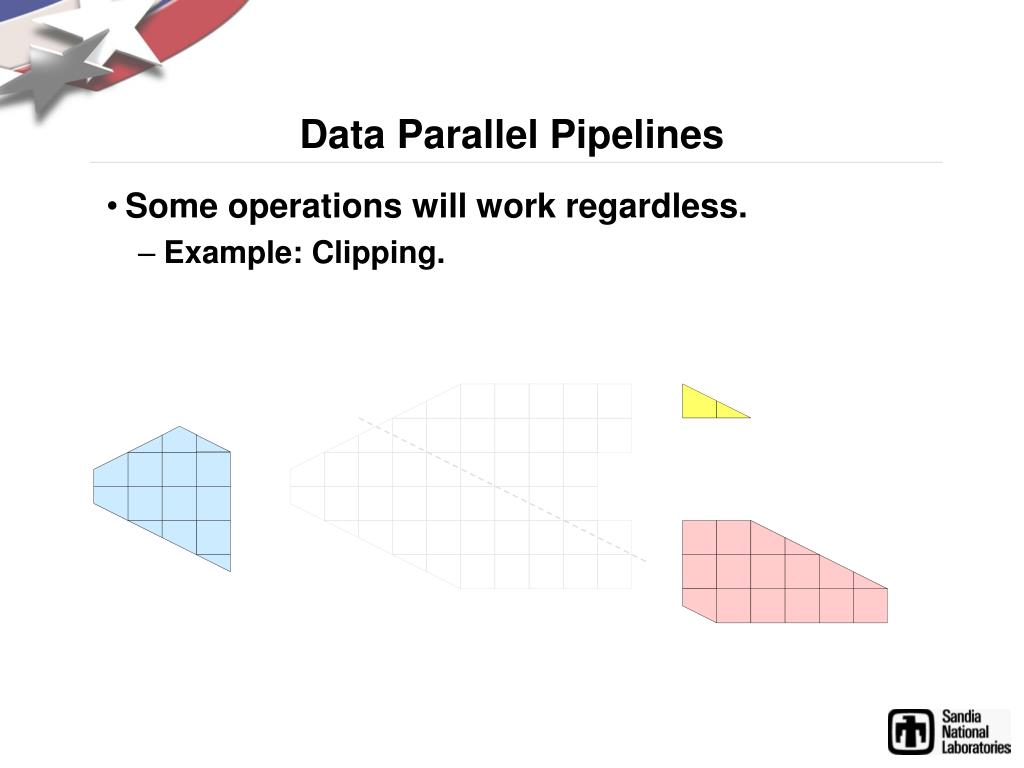 Data Parallel Pipelines

• Some operations will work regardless.
– Example: Clipping.

Sandia National Laboratories